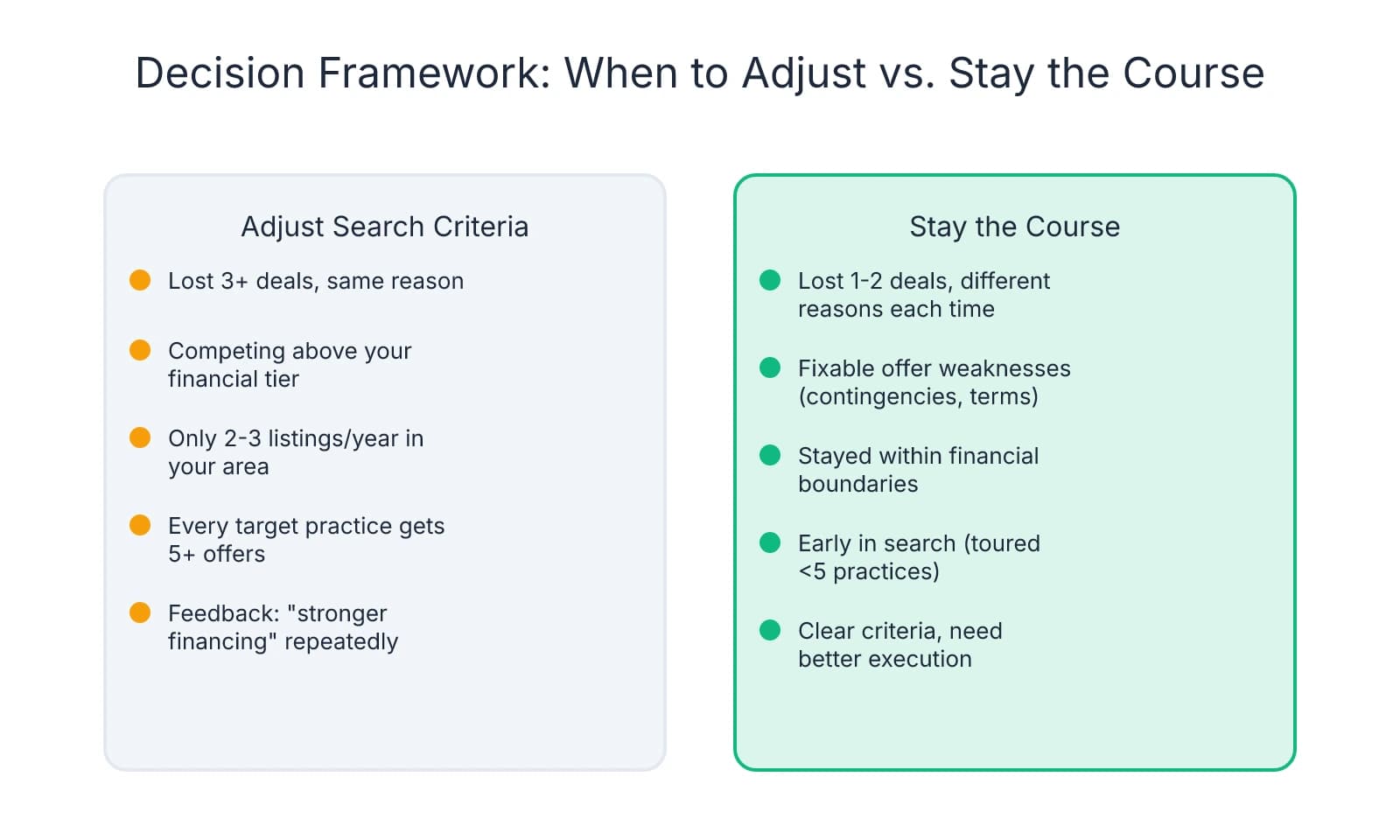 Decision Framework: When to Adjust vs. Stay the Course

Adjust Search Criteria

Lost 3+ deals, same reason

Competing above your financial tier

Only 2-3 listings/year in your area

Every target practice gets 5+ offers

Feedback: "stronger financing" repeatedly

Stay the Course

Lost 1-2 deals, different reasons each time

Fixable offer weaknesses (contingencies, terms)

Stayed within financial boundaries

Early in search (toured <5 practices)

Clear criteria, need better execution